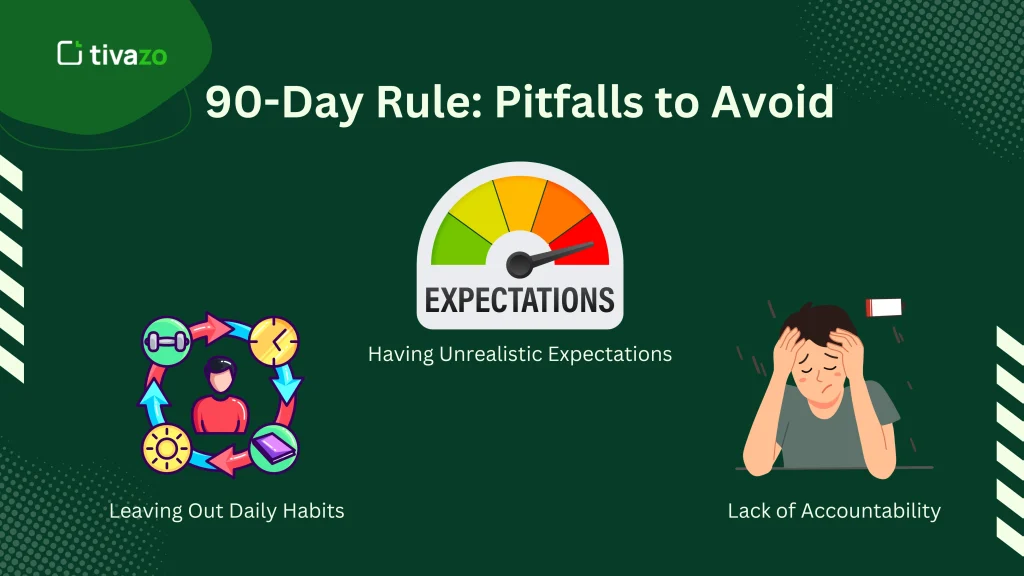 tivazo

90-Day Rule: Pitfalls to Avoid

EXPECTATIONS

Having Unrealistic Expectations

Leaving Out Daily Habits

Lack of Accountability